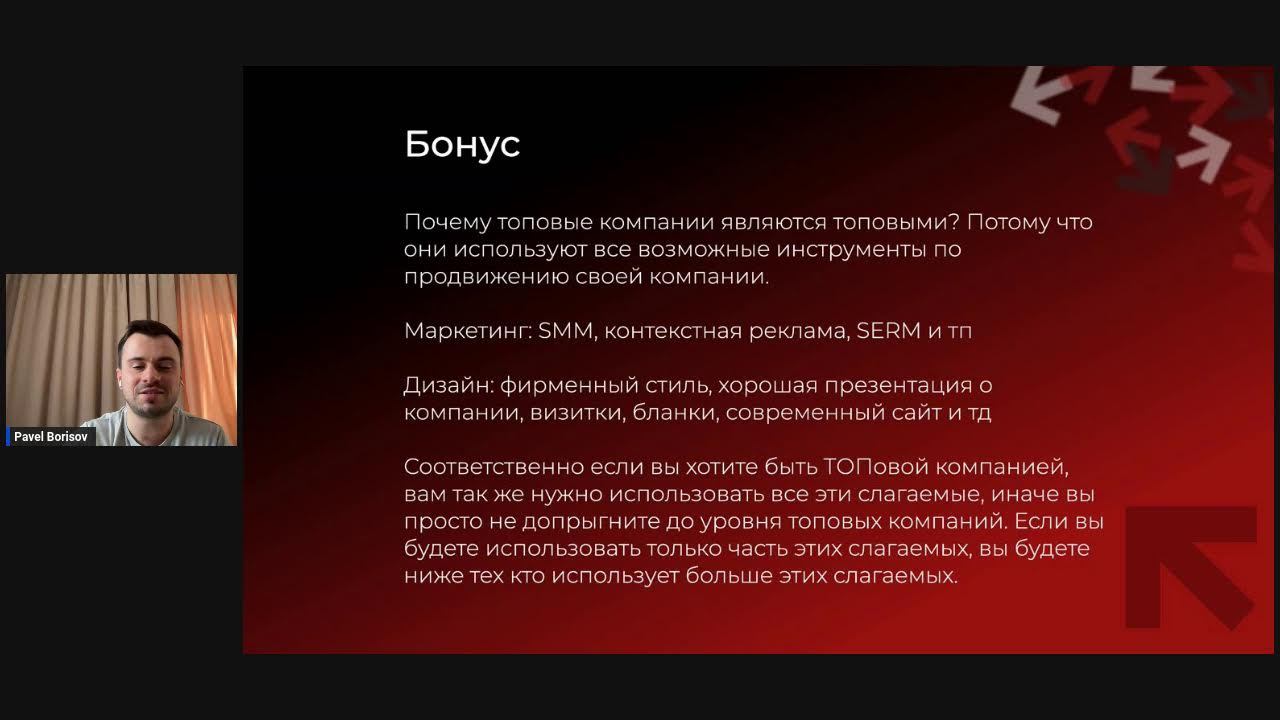 Pavel Borisov

Бонус

Почему топовые компании являются топовыми? Потому что они используют все возможные инструменты по продвижению своей компании.

Маркетинг: SMM, контекстная реклама, SERM и тп

Дизайн: фирменный стиль, хорошая презентация о компании, визитки, бланки, современный сайт и тд

Соответственно если вы хотите быть ТОПовой компанией, вам так же нужно использовать все эти слагаемые, иначе вы просто не допрыгните до уровня топовых компаний. Если вы будете использовать только часть этих слагаемых, вы будете ниже тех кто использует больше этих слагаемых.